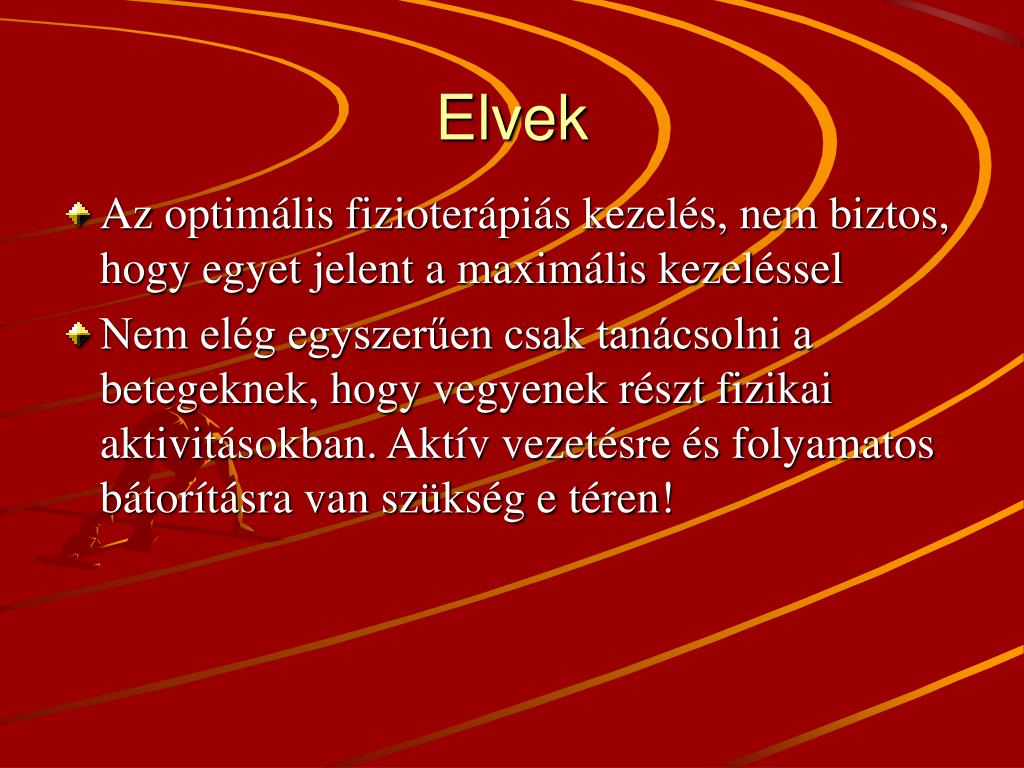 Elvek

Az optimális fizioterápiás kezelés, nem biztos, hogy egyet jelent a maximális kezeléssel

Nem elég egyszerűen csak tanácsolni a betegeknek, hogy vegyenek részt fizikai aktivitásokban. Aktív vezetésre és folyamatos bátorításra van szükség e téren!